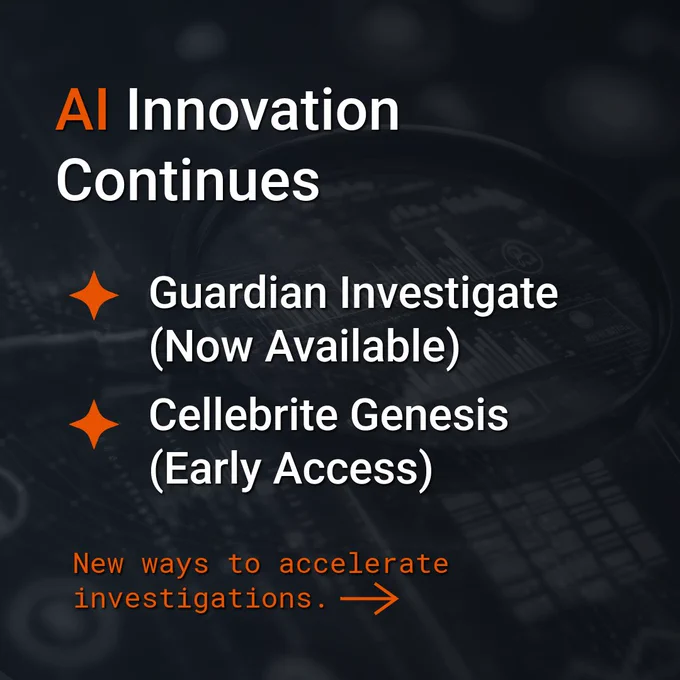 AI Innovation Continues

Guardian Investigate (Now Available)

Cellebrite Genesis (Early Access)

New ways to accelerate investigations.